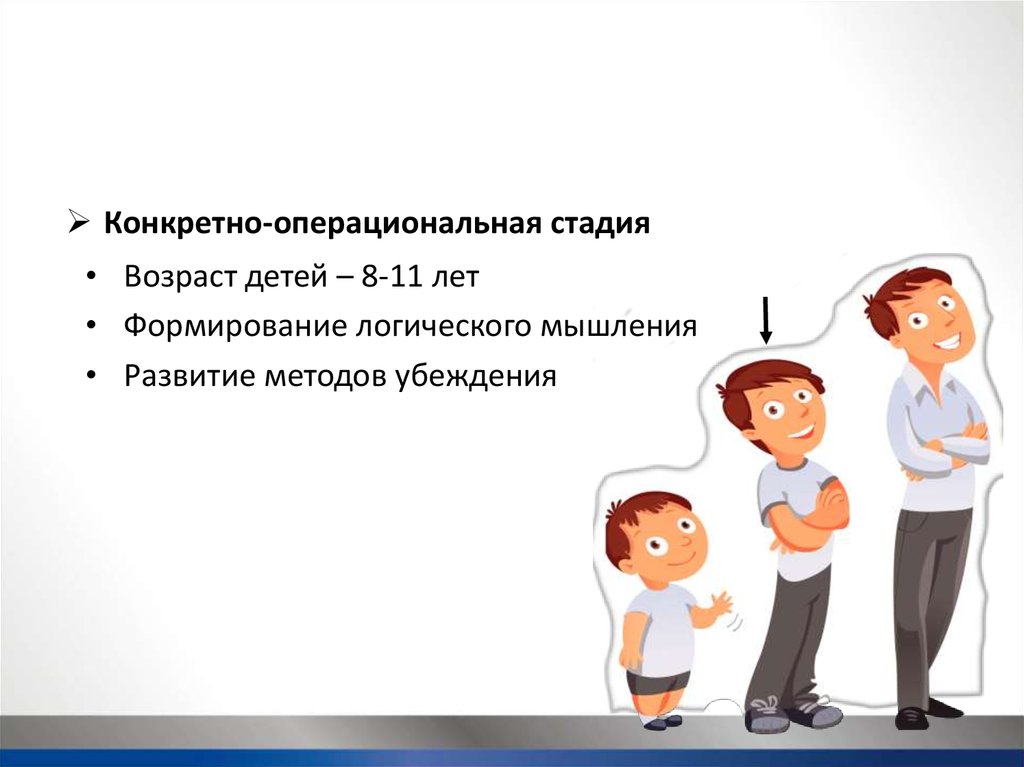 ➢ Конкретно-операциональная стадия

• Возраст детей – 8-11 лет

• Формирование логического мышления

• Развитие методов убеждения